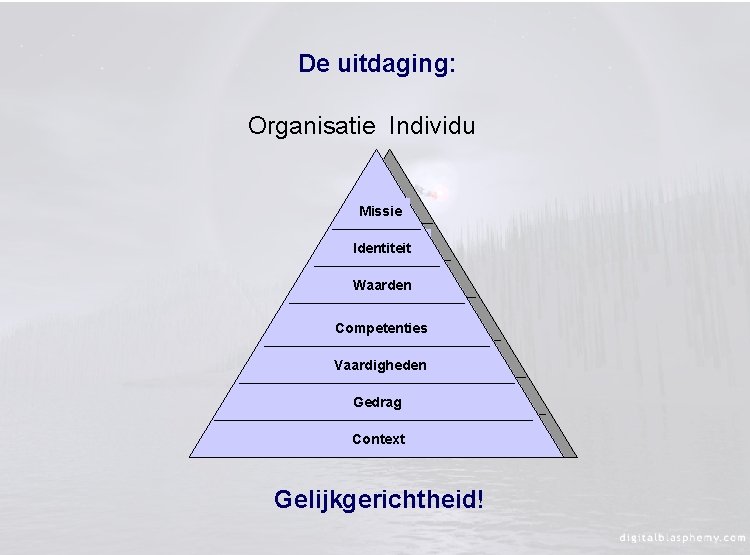 De uitdaging:

Organisatie Individu

Missie

Identiteit

Waarden

Competenties

Vaardigheden

Gedrag

Context

Gelijkgerichtheid!

digitalblasphemy.com